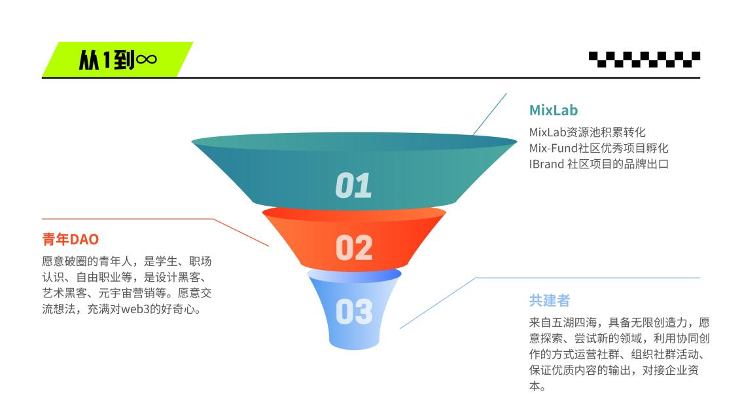 从1到∞

MixLab
MixLab资源池积累转化
Mix-Fund社区优秀项目孵化
IBrand 社区项目的品牌出口

01

02

03

青年DAO
愿意破圈的青年人，是学生、职场认识、自由职业等，是设计黑客、艺术黑客、元宇宙营销等。愿意交流想法，充满对web3的好奇心。

共建者
来自五湖四海，具备无限创造力，愿意探索、尝试新的领域，利用协同创作的方式运营社群、组织社群活动、保证优质内容的输出，对接企业资本。